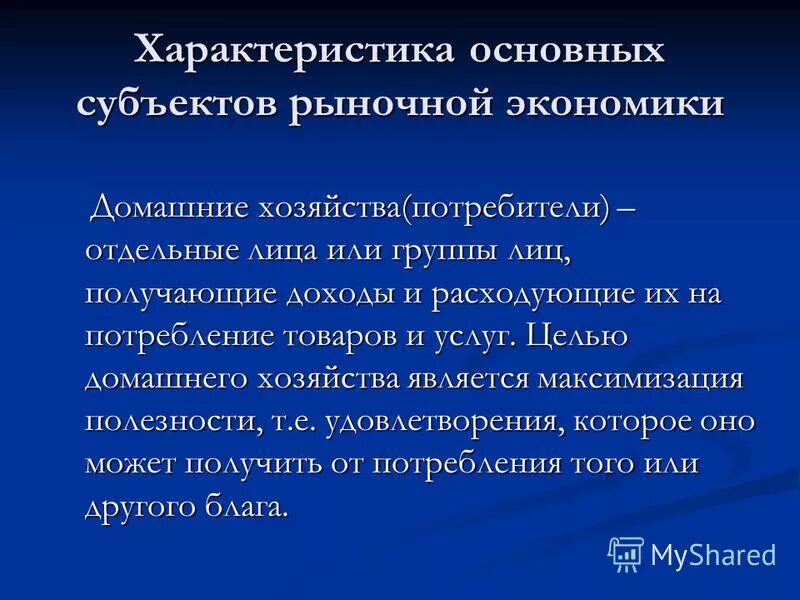 Характеристика основных субъектов рыночной экономики

Домашние хозяйства(потребители) – отдельные лица или группы лиц, получающие доходы и расходующие их на потребление товаров и услуг. Целью домашнего хозяйства является максимизация полезности, т.е. удовлетворения, которое оно может получить от потребления того или другого блага.

MyShared